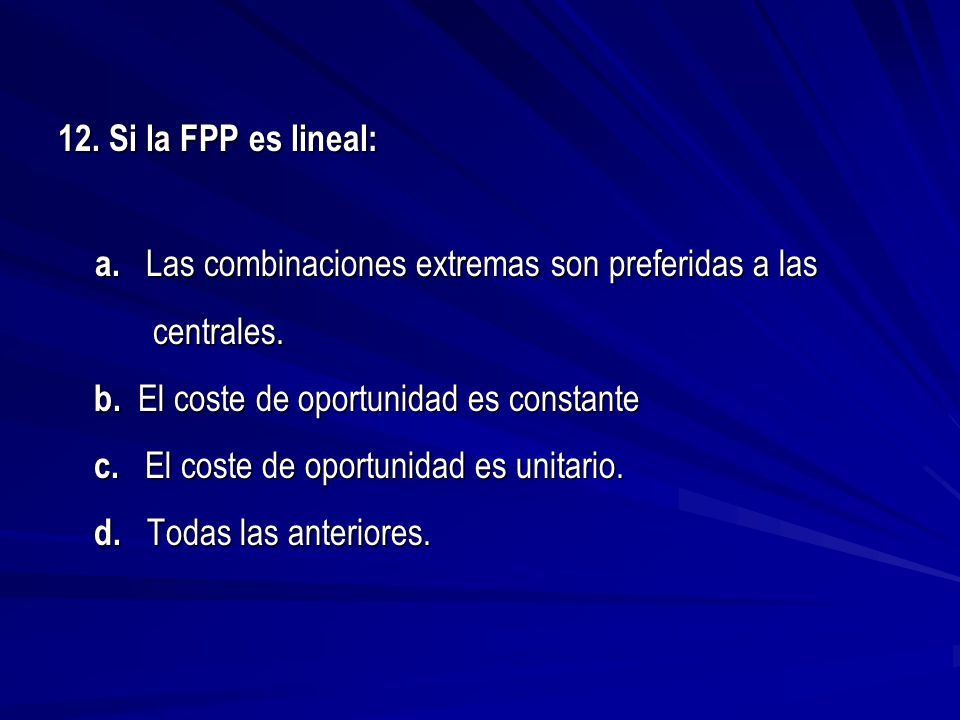 12. Si la FPP es lineal:

a. Las combinaciones extremas son preferidas a las centrales.

b. El coste de oportunidad es constante

c. El coste de oportunidad es unitario.

d. Todas las anteriores.